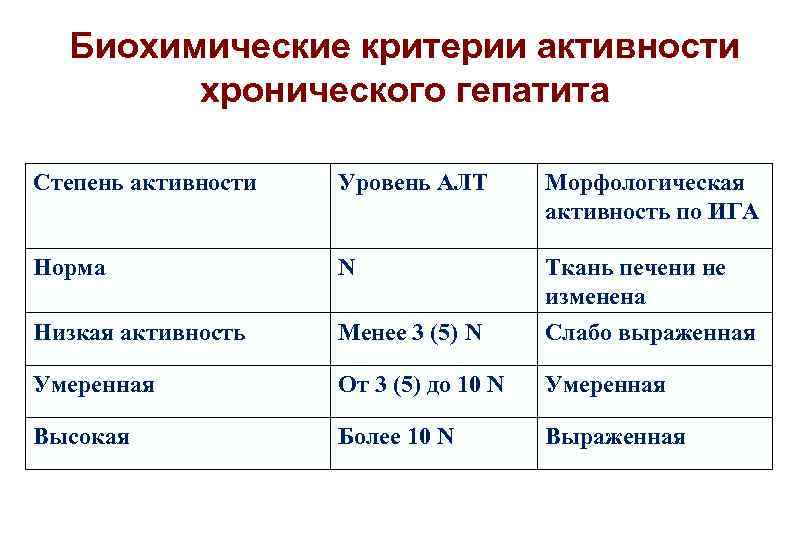 Биохимические критерии активности хронического гепатита

| Степень активности | Уровень АЛТ | Морфологическая активность по ИГА |
|---|---|---|
| Норма | N | Ткань печени не изменена |
| Низкая активность | Менее 3 (5) N | Слабо выраженная |
| Умеренная | От 3 (5) до 10 N | Умеренная |
| Высокая | Более 10 N | Выраженная |